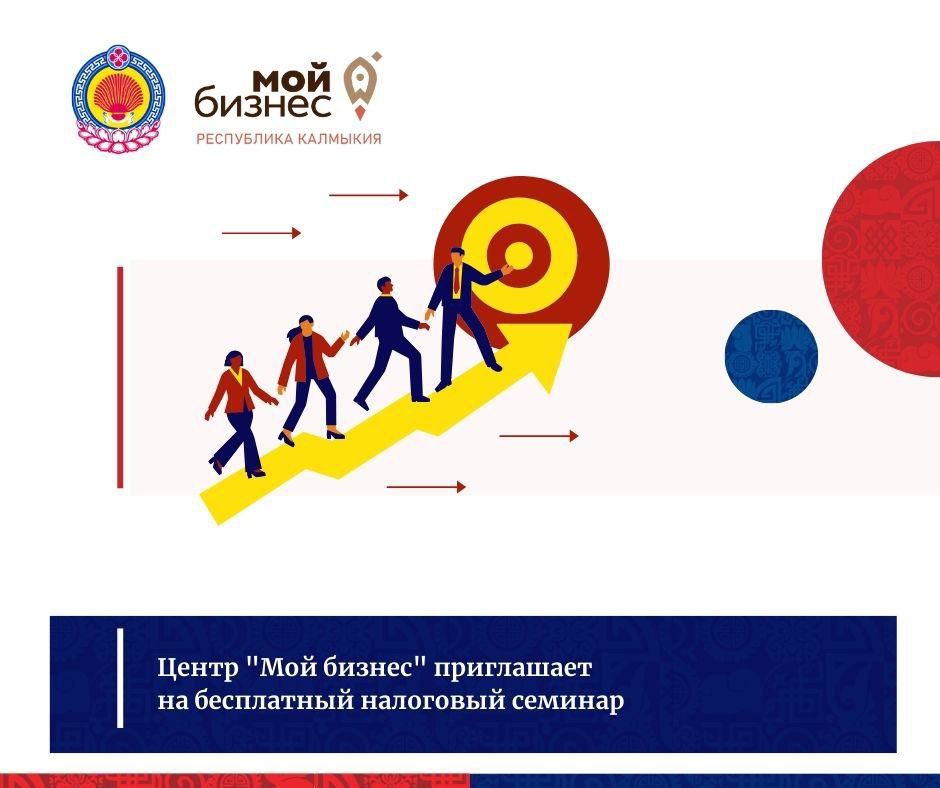 мой бизнес
РЕСПУБЛИКА КАЛМЫКИЯ

Центр "Мой бизнес" приглашает на бесплатный налоговый семинар